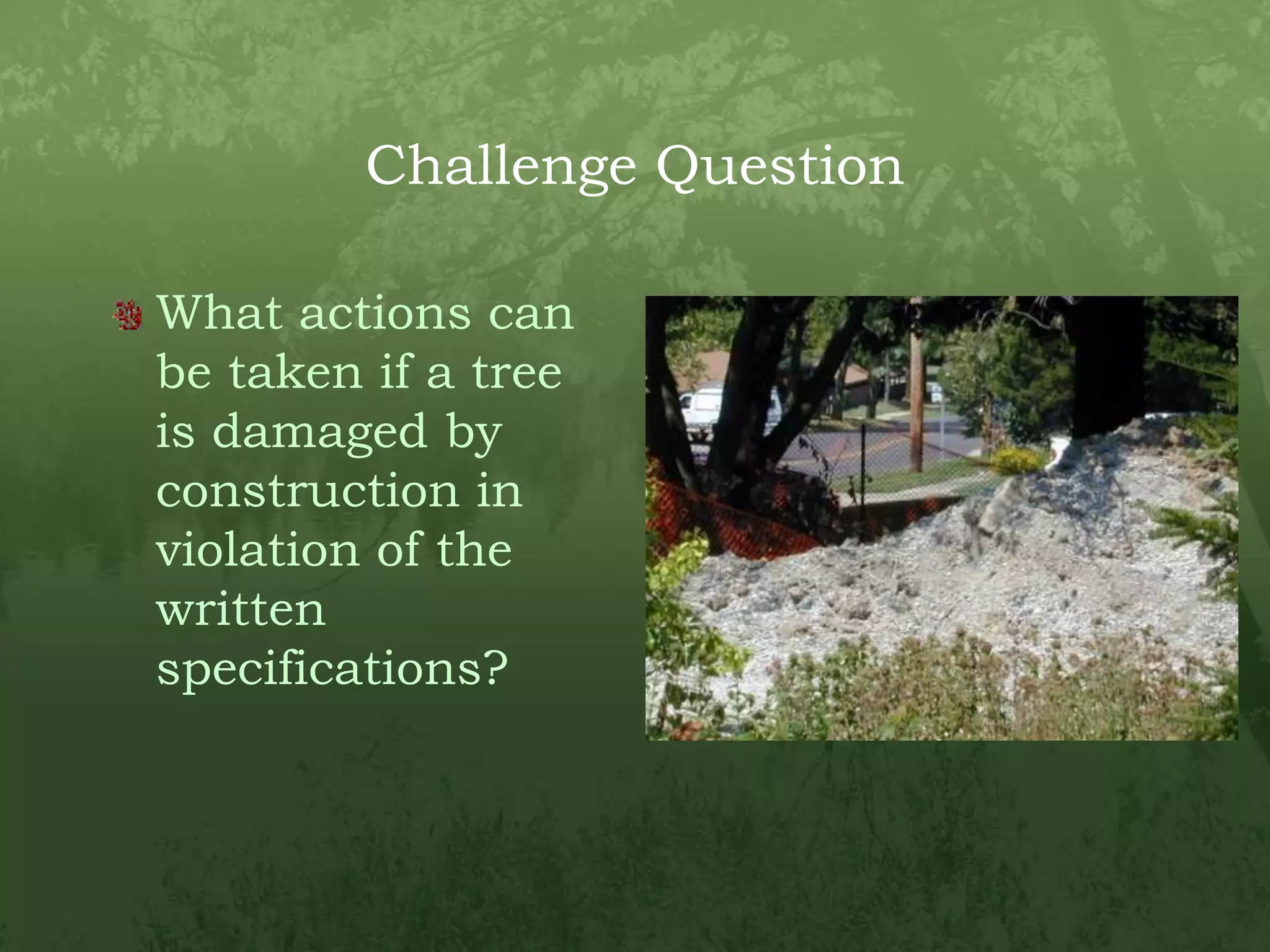 Challenge Question

What actions can be taken if a tree is damaged by construction in violation of the written specifications?